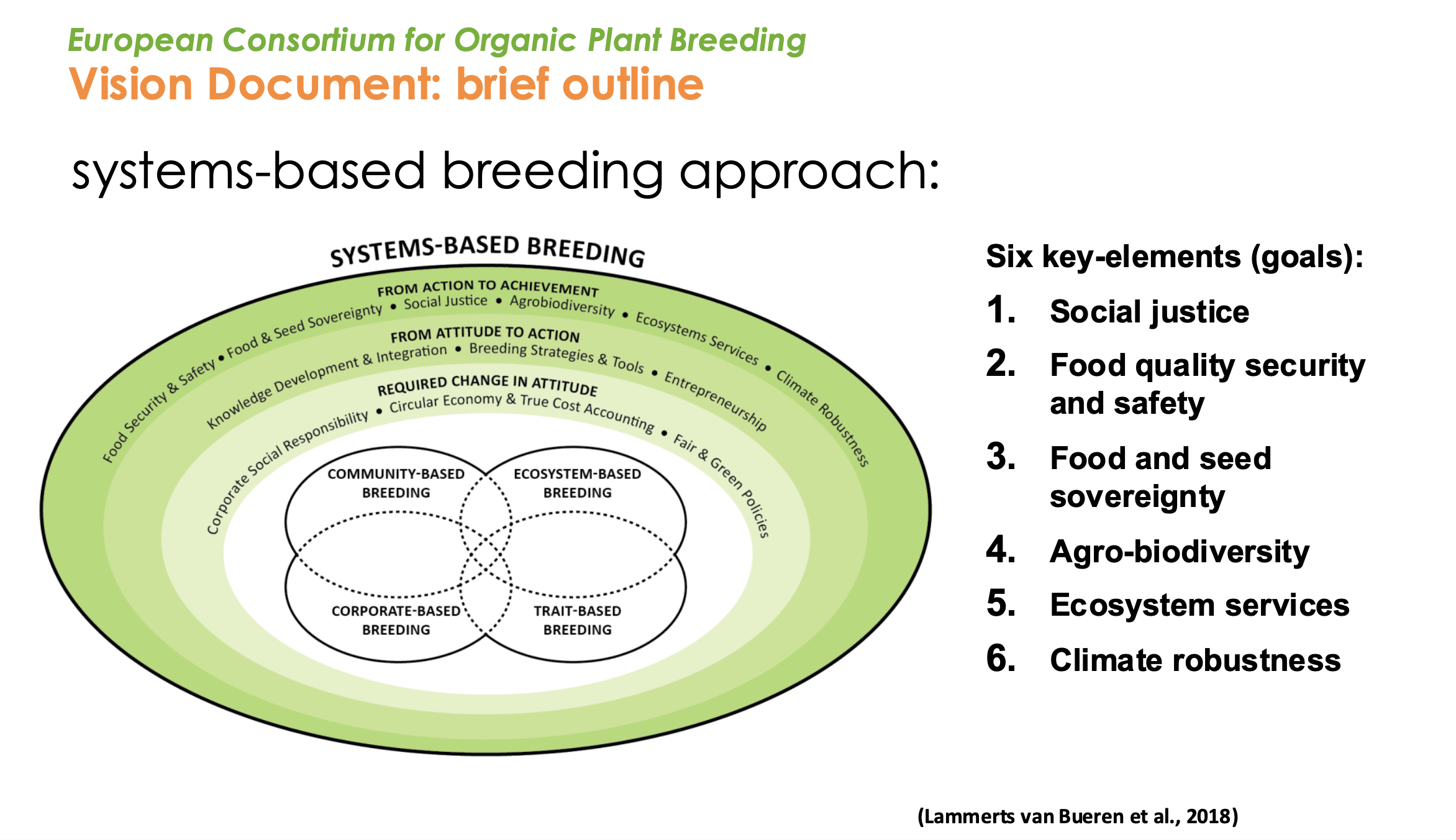 European Consortium for Organic Plant Breeding
Vision Document: brief outline

systems-based breeding approach:

SYSTEMS-BASED BREEDING

FROM ACTION TO ACHIEVEMENT
Food Security & Safety • Food & Seed Sovereignty • Social Justice • Agrobiodiversity • Ecosystems Services • Climate Robustness

FROM ATTITUDE TO ACTION
Knowledge Development & Integration • Breeding Strategies & Tools • Entrepreneurship

REQUIRED CHANGE IN ATTITUDE
Corporate Social Responsibility • Circular Economy & True Cost Accounting • Fair & Green Policies

COMMUNITY-BASED BREEDING
ECOSYSTEM-BASED BREEDING
CORPORATE-BASED BREEDING
TRAIT-BASED BREEDING

Six key-elements (goals):
1. Social justice
2. Food quality security and safety
3. Food and seed sovereignty
4. Agro-biodiversity
5. Ecosystem services
6. Climate robustness

(Lammerts van Bueren et al., 2018)